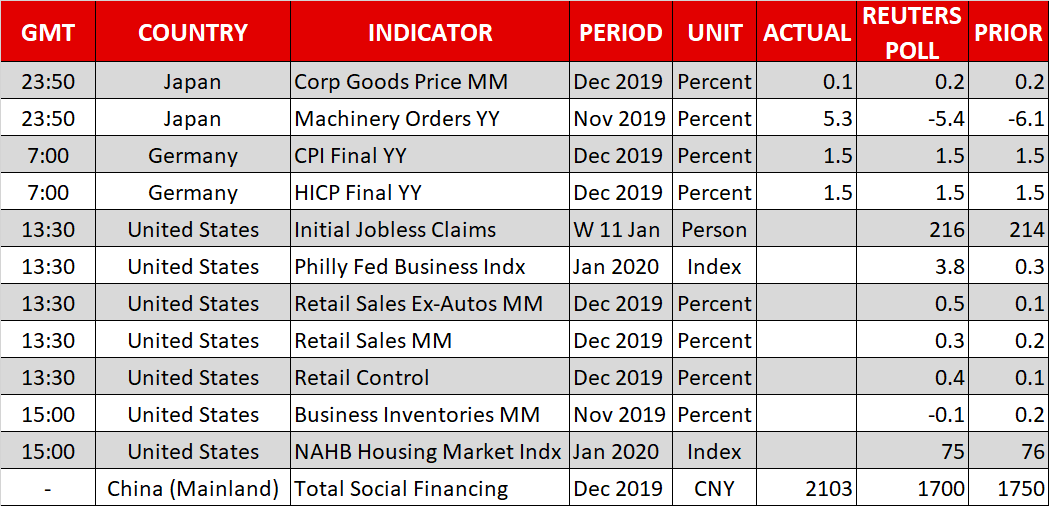 | GMT | COUNTRY | INDICATOR | PERIOD | UNIT | ACTUAL | REUTERS POLL | PRIOR |
|---|---|---|---|---|---|---|---|
| 23:50 | Japan | Corp Goods Price MM | Dec 2019 | Percent | 0.1 | 0.2 | 0.2 |
| 23:50 | Japan | Machinery Orders YY | Nov 2019 | Percent | 5.3 | -5.4 | -6.1 |
| 7:00 | Germany | CPI Final YY | Dec 2019 | Percent | 1.5 | 1.5 | 1.5 |
| 7:00 | Germany | HICP Final YY | Dec 2019 | Percent | 1.5 | 1.5 | 1.5 |
| 13:30 | United States | Initial Jobless Claims | W 11 Jan | Person | | 216 | 214 |
| 13:30 | United States | Philly Fed Business Indx | Jan 2020 | Index | | 3.8 | 0.3 |
| 13:30 | United States | Retail Sales Ex-Autos MM | Dec 2019 | Percent | | 0.5 | 0.1 |
| 13:30 | United States | Retail Sales MM | Dec 2019 | Percent | | 0.3 | 0.2 |
| 13:30 | United States | Retail Control | Dec 2019 | Percent | | 0.4 | 0.1 |
| 15:00 | United States | Business Inventories MM | Nov 2019 | Percent | | -0.1 | 0.2 |
| 15:00 | United States | NAHB Housing Market Indx | Jan 2020 | Index | | 75 | 76 |
| - | China (Mainland) | Total Social Financing | Dec 2019 | CNY | 2103 | 1700 | 1750 |